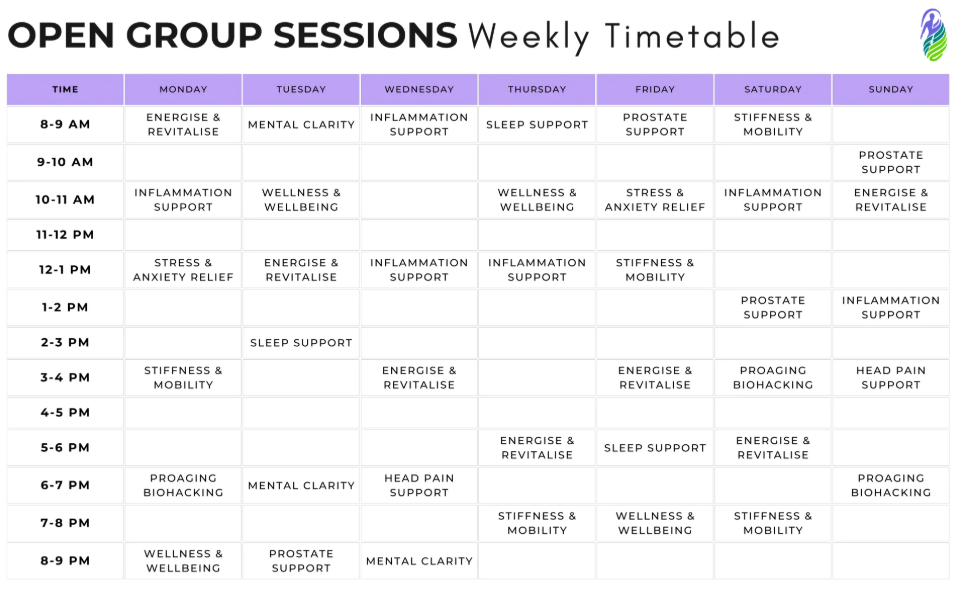 OPEN GROUP SESSIONS Weekly Timetable

| TIME | MONDAY | TUESDAY | WEDNESDAY | THURSDAY | FRIDAY | SATURDAY | SUNDAY |
|---|---|---|---|---|---|---|---|
| 8-9 AM | ENERGISE & REVITALISE | MENTAL CLARITY | INFLAMMATION SUPPORT | SLEEP SUPPORT | PROSTATE SUPPORT | STIFFNESS & MOBILITY | |
| 9-10 AM | | | | | | | PROSTATE SUPPORT |
| 10-11 AM | INFLAMMATION SUPPORT | WELLNESS & WELLBEING | | WELLNESS & WELLBEING | STRESS & ANXIETY RELIEF | INFLAMMATION SUPPORT | ENERGISE & REVITALISE |
| 11-12 PM | | | | | | | |
| 12-1 PM | STRESS & ANXIETY RELIEF | ENERGISE & REVITALISE | INFLAMMATION SUPPORT | INFLAMMATION SUPPORT | STIFFNESS & MOBILITY | | |
| 1-2 PM | | | | | | PROSTATE SUPPORT | INFLAMMATION SUPPORT |
| 2-3 PM | | SLEEP SUPPORT | | | | | |
| 3-4 PM | STIFFNESS & MOBILITY | | ENERGISE & REVITALISE | | ENERGISE & REVITALISE | PROAGING BIOHACKING | HEAD PAIN SUPPORT |
| 4-5 PM | | | | | | | |
| 5-6 PM | | | | ENERGISE & REVITALISE | SLEEP SUPPORT | ENERGISE & REVITALISE | |
| 6-7 PM | PROAGING BIOHACKING | MENTAL CLARITY | HEAD PAIN SUPPORT | | | | PROAGING BIOHACKING |
| 7-8 PM | | | | STIFFNESS & MOBILITY | WELLNESS & WELLBEING | STIFFNESS & MOBILITY | |
| 8-9 PM | WELLNESS & WELLBEING | PROSTATE SUPPORT | MENTAL CLARITY | | | | |